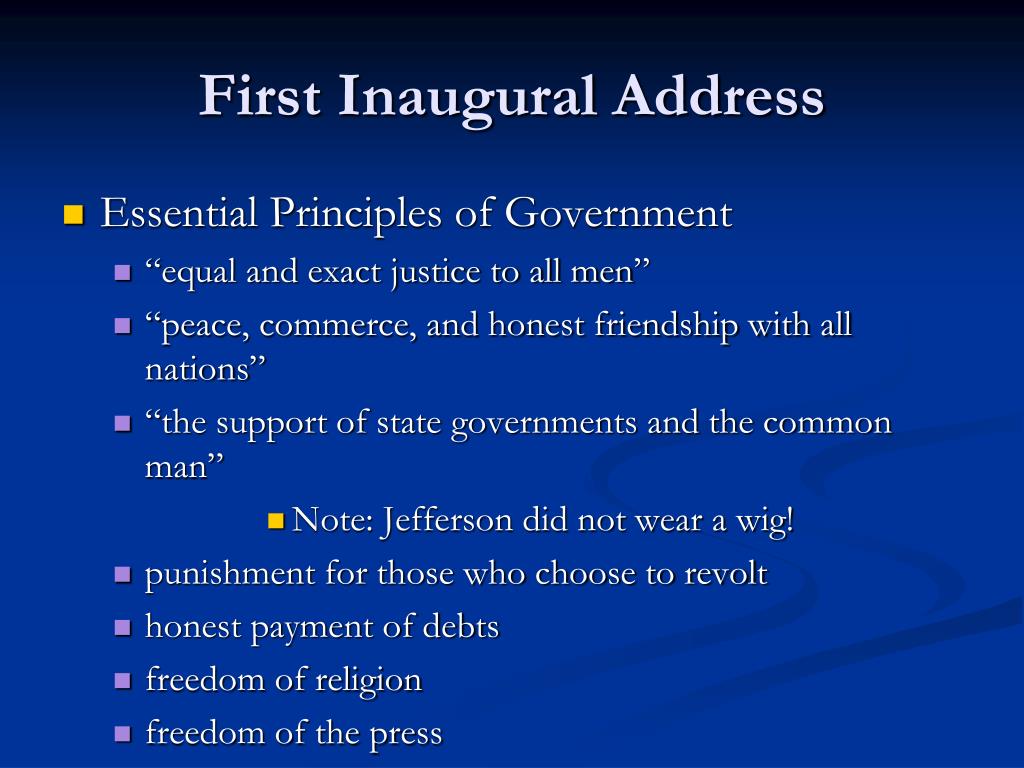 First Inaugural Address

Essential Principles of Government

“equal and exact justice to all men”

“peace, commerce, and honest friendship with all nations”

“the support of state governments and the common man”

Note: Jefferson did not wear a wig!

punishment for those who choose to revolt

honest payment of debts

freedom of religion

freedom of the press